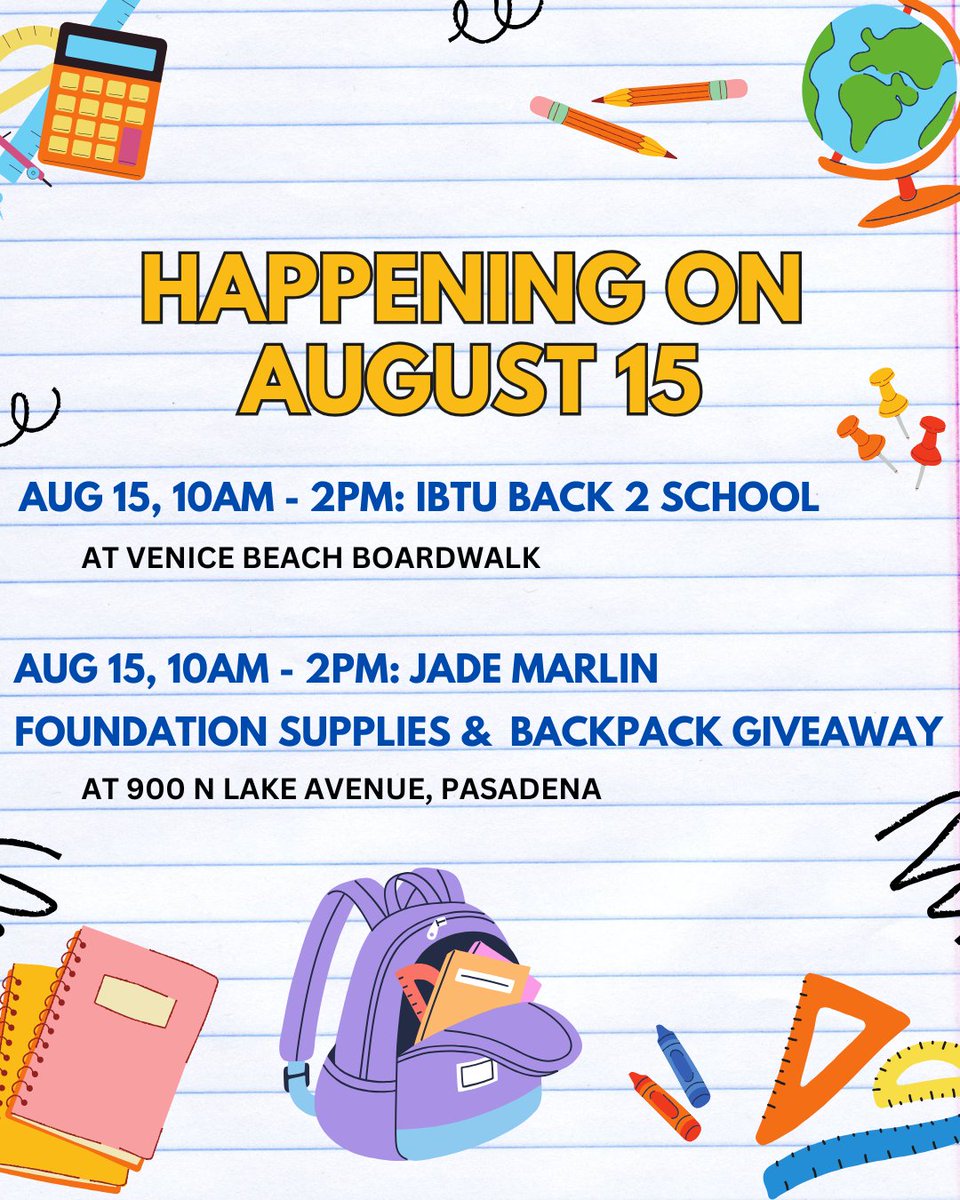 HAPPENING ON AUGUST 15

AUG 15, 10AM - 2PM: IBTU BACK 2 SCHOOL

AT VENICE BEACH BOARDWALK

AUG 15, 10AM - 2PM: JADE MARLIN FOUNDATION SUPPLIES & BACKPACK GIVEAWAY

AT 900 N LAKE AVENUE, PASADENA